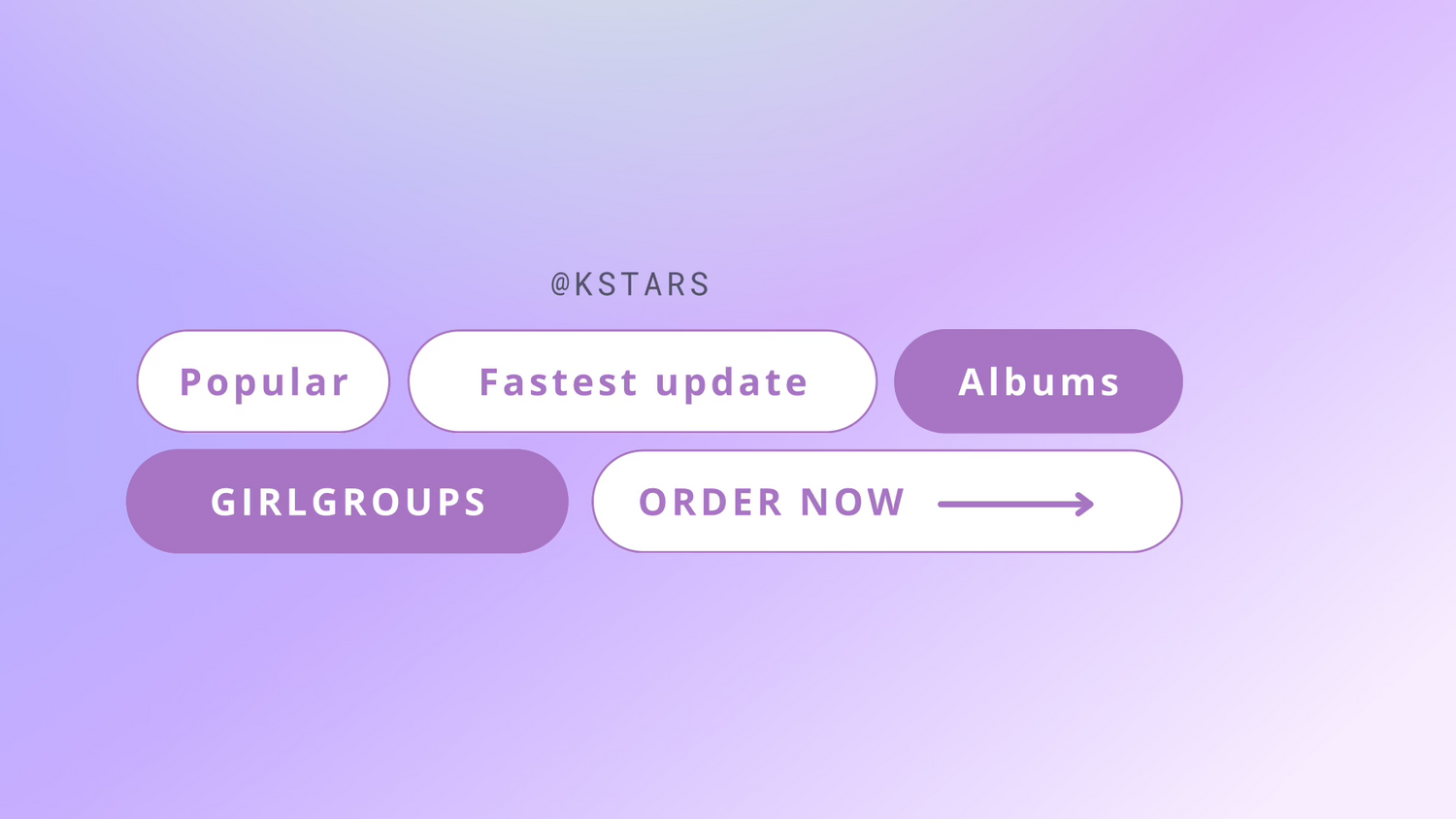 @KSTARS

Popular

Fastest update

Albums

GIRLGROUPS

ORDER NOW